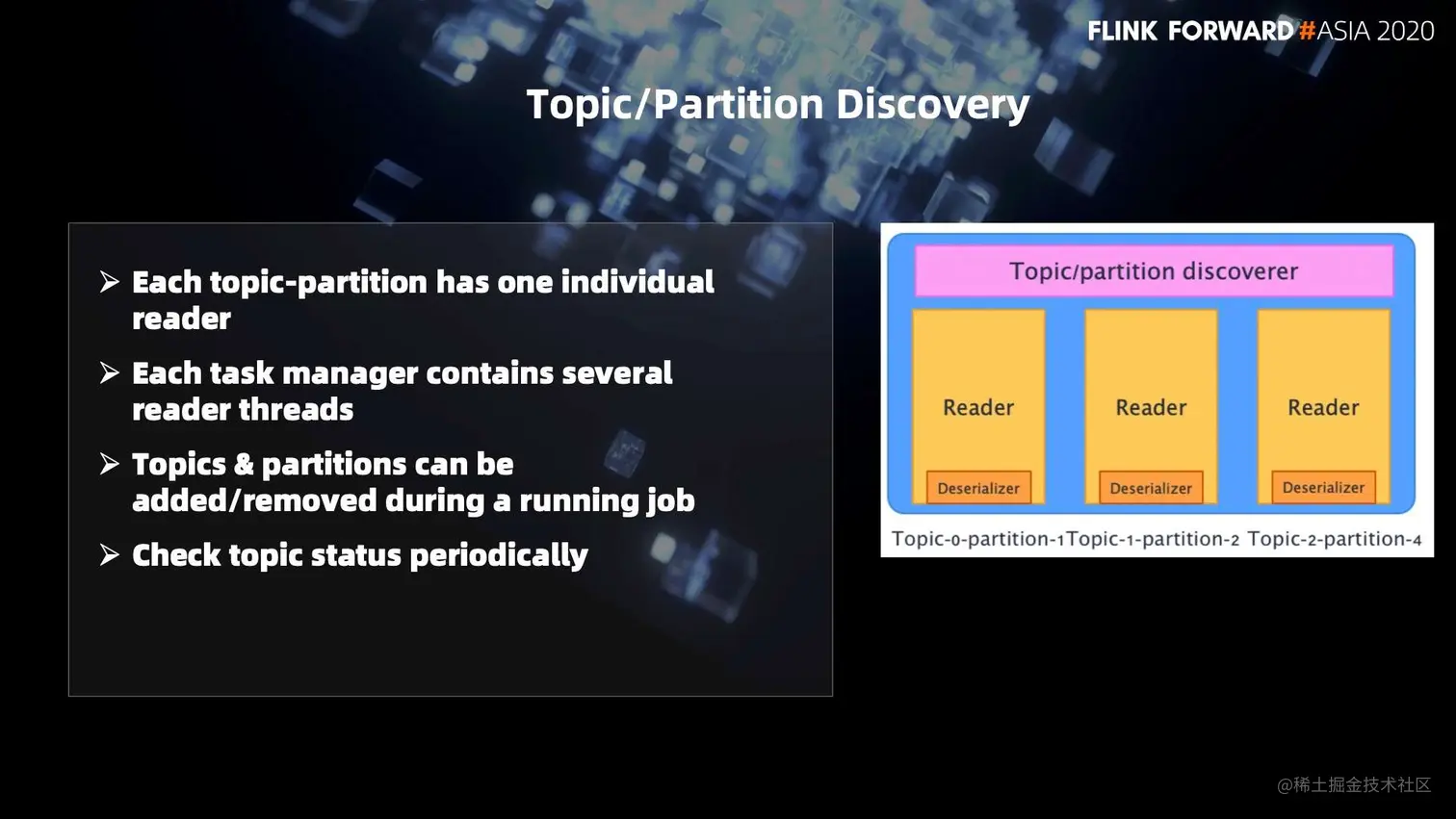 FLINK FORWARD #ASIA 2020

Topic/Partition Discovery

➢ Each topic-partition has one individual reader

➢ Each task manager contains several reader threads

➢ Topics & partitions can be added/removed during a running job

➢ Check topic status periodically

Topic/partition discoverer

Reader

Deserializer

Reader

Deserializer

Reader

Deserializer

Topic-0-partition-1 Topic-1-partition-2 Topic-2-partition-4

@稀土掘金技术社区